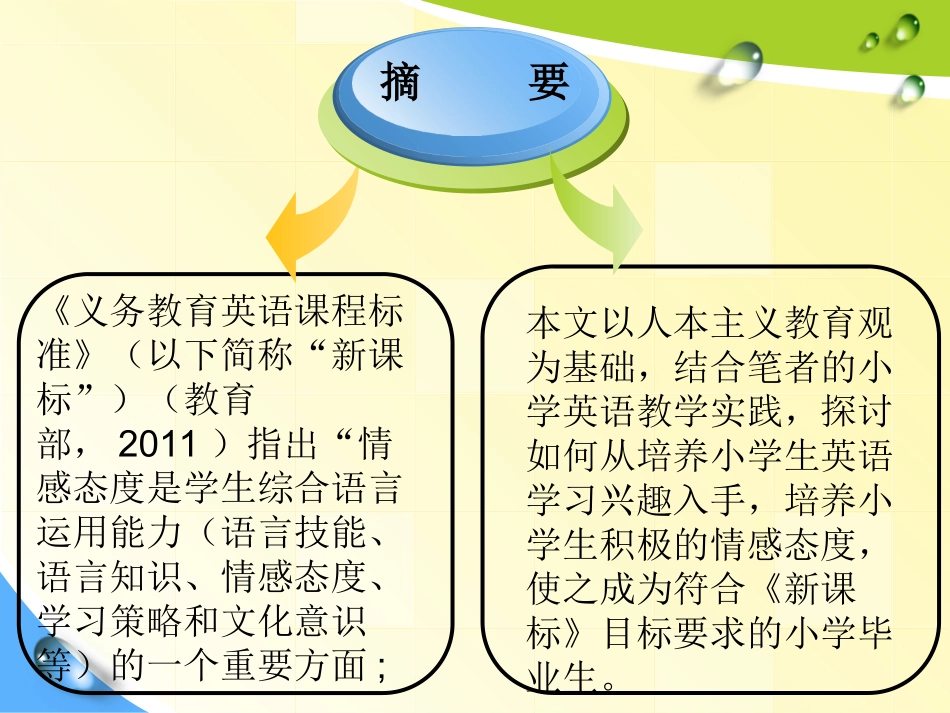 摘　要

《义务教育英语课程标准》（以下简称“新课标”）（教育部，2011）指出“情感态度是学生综合语言运用能力（语言技能、语言知识、情感态度、学习策略和文化意识等）的一个重要方面；

本文以人本主义教育观为基础，结合笔者的小学英语教学实践，探讨如何从培养小学生英语学习兴趣入手，培养小学生积极的情感态度，使之成为符合《新课标》目标要求的小学毕业生。